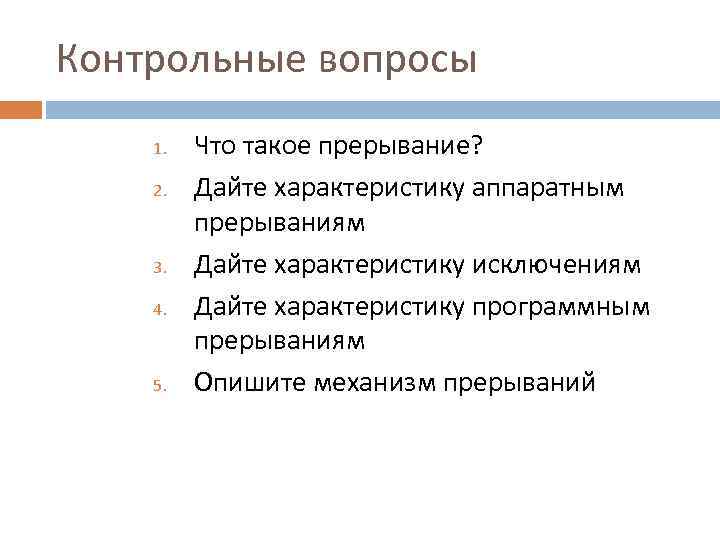 Контрольные вопросы

1. Что такое прерывание?
2. Дайте характеристику аппаратным прерываниям
3. Дайте характеристику исключениям
4. Дайте характеристику программным прерываниям
5. Опишите механизм прерываний